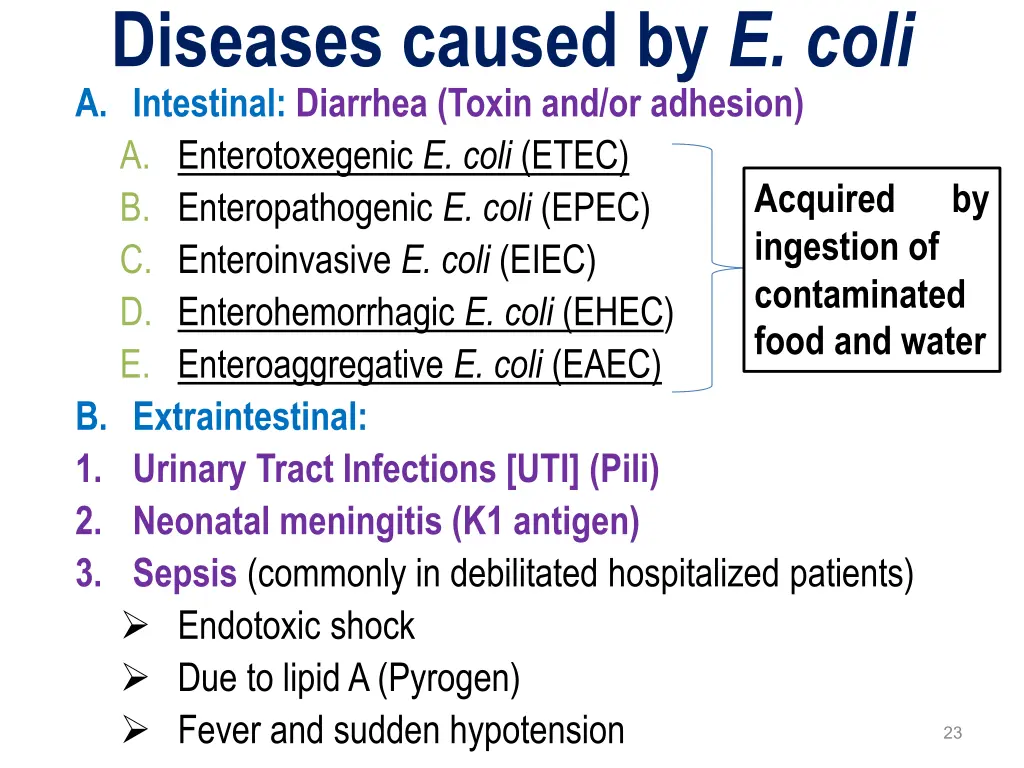 Diseases caused by E. coli

A. Intestinal: Diarrhea (Toxin and/or adhesion)
A. Enterotoxegenic E. coli (ETEC)
B. Enteropathogenic E. coli (EPEC)
C. Enteroinvasive E. coli (EIEC)
D. Enterohemorrhagic E. coli (EHEC)
E. Enteroaggregative E. coli (EAEC)

Acquired by ingestion of contaminated food and water

B. Extraintestinal:
1. Urinary Tract Infections [UTI] (Pili)
2. Neonatal meningitis (K1 antigen)
3. Sepsis (commonly in debilitated hospitalized patients)
➢ Endotoxic shock
➢ Due to lipid A (Pyrogen)
➢ Fever and sudden hypotension

23